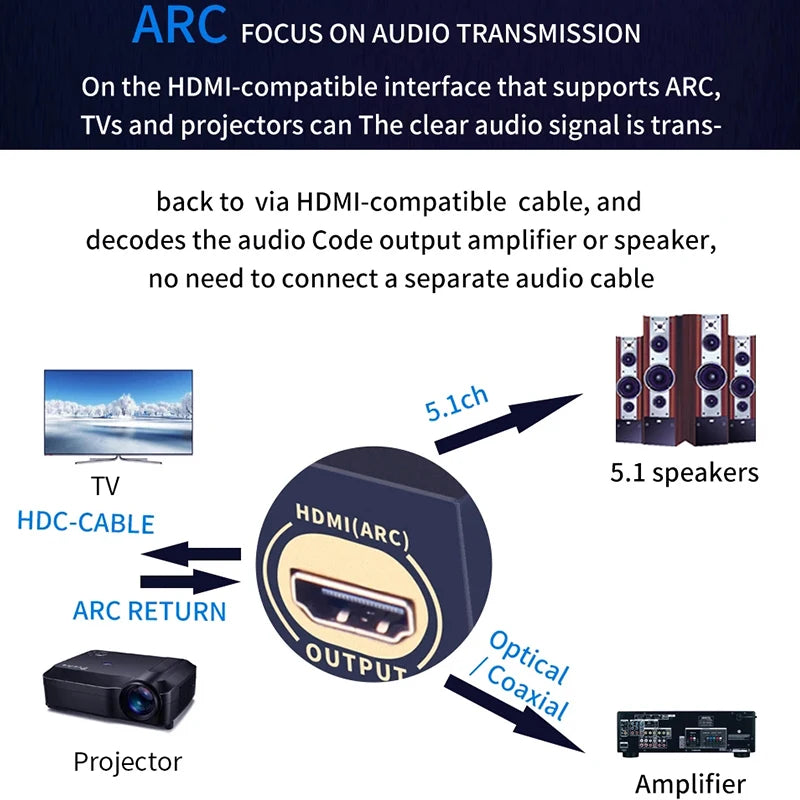 ARC FOCUS ON AUDIO TRANSMISSION

On the HDMI-compatible interface that supports ARC, TVs and projectors can The clear audio signal is trans-

back to via HDMI-compatible cable, and decodes the audio Code output amplifier or speaker, no need to connect a separate audio cable

TV

HDC-CABLE

ARC RETURN

Projector

HDMI(ARC)

OUTPUT

5.1ch

5.1 speakers

Optical / Coaxial

Amplifier